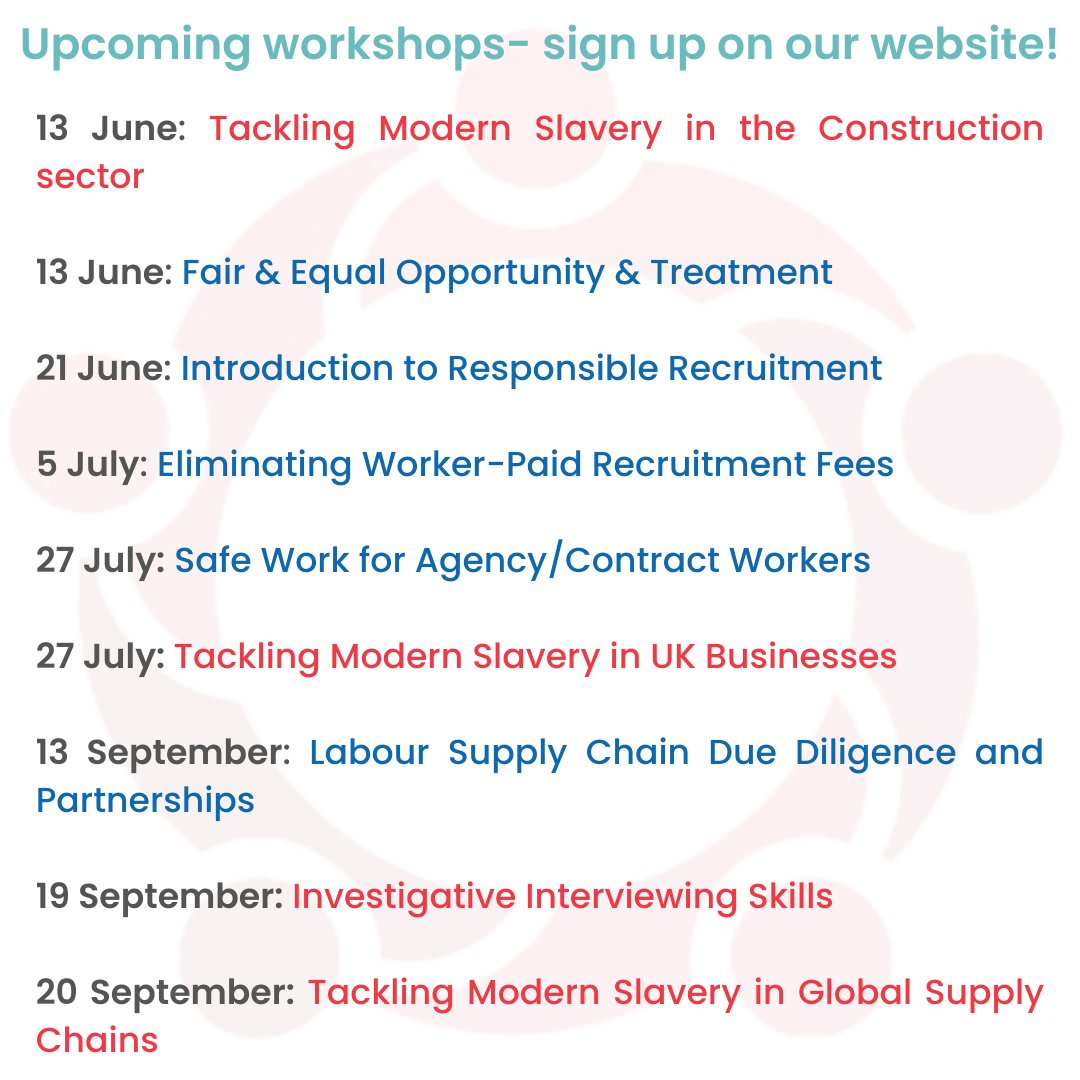 Upcoming workshops- sign up on our website!

13 June: Tackling Modern Slavery in the Construction sector

13 June: Fair & Equal Opportunity & Treatment

21 June: Introduction to Responsible Recruitment

5 July: Eliminating Worker-Paid Recruitment Fees

27 July: Safe Work for Agency/Contract Workers

27 July: Tackling Modern Slavery in UK Businesses

13 September: Labour Supply Chain Due Diligence and Partnerships

19 September: Investigative Interviewing Skills

20 September: Tackling Modern Slavery in Global Supply Chains